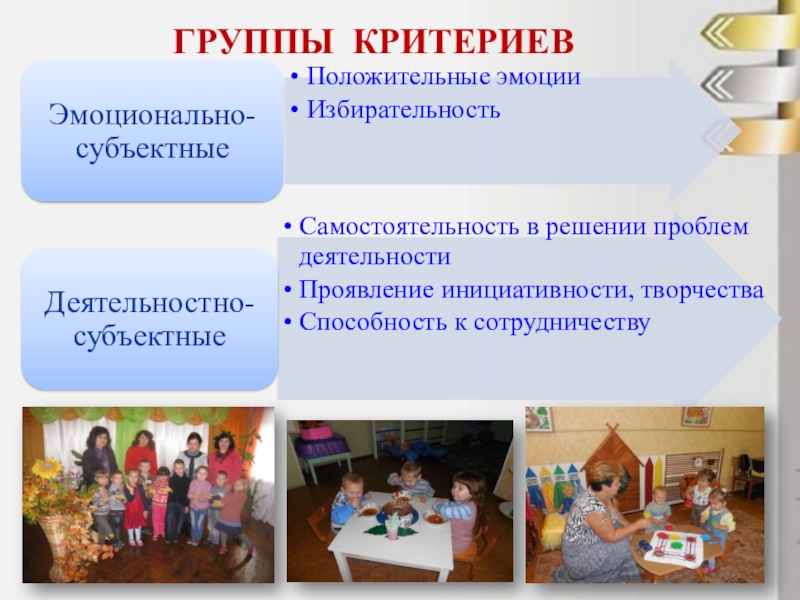 ГРУППЫ КРИТЕРИЕВ

Эмоционально-субъектные

• Положительные эмоции
• Избирательность

Деятельностно-субъектные

• Самостоятельность в решении проблем деятельности
• Проявление инициативности, творчества
• Способность к сотрудничеству